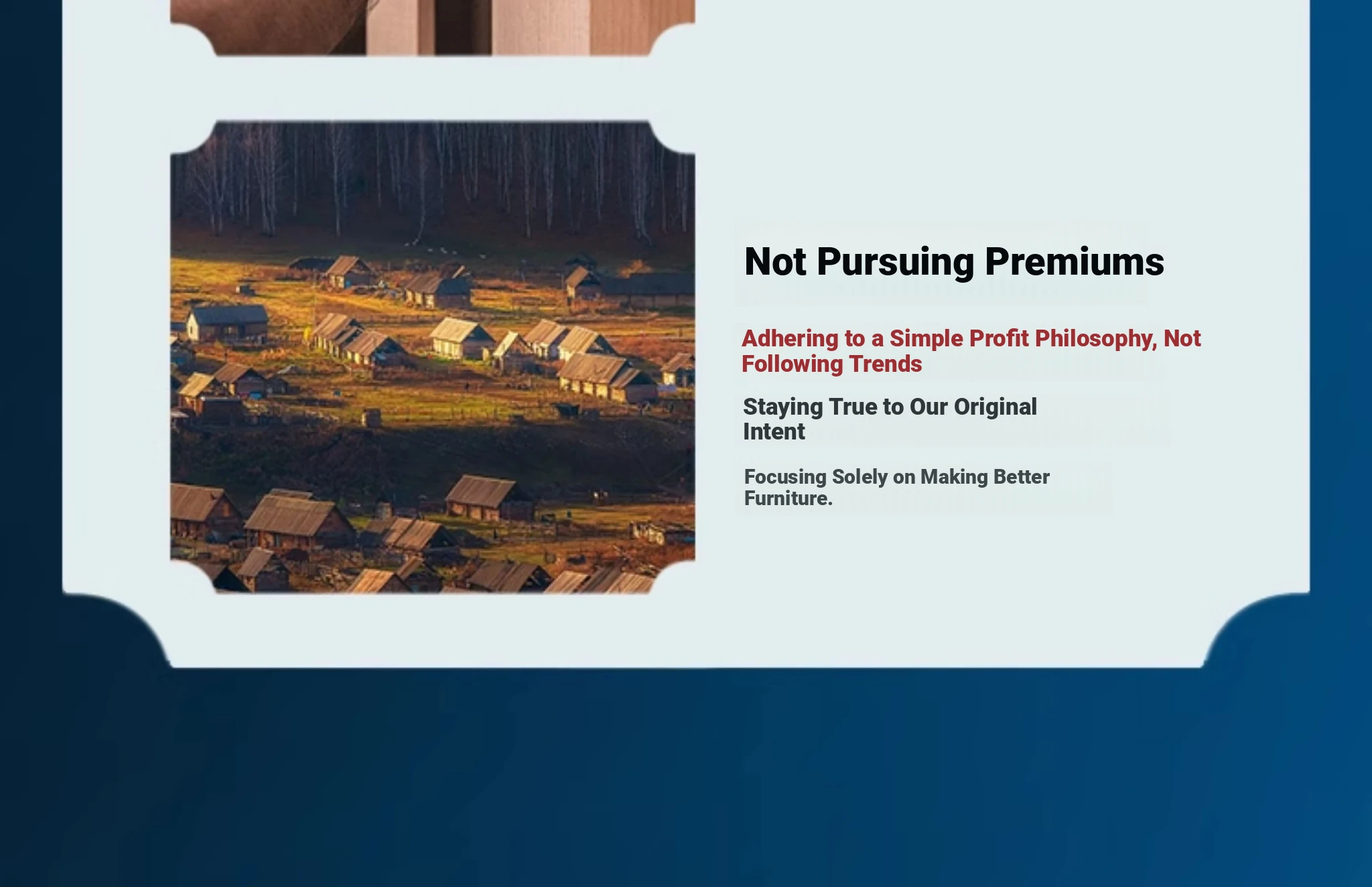 Not Pursuing Premiums

Adhering to a Simple Profit Philosophy, Not Following Trends

Staying True to Our Original Intent

Focusing Solely on Making Better Furniture.